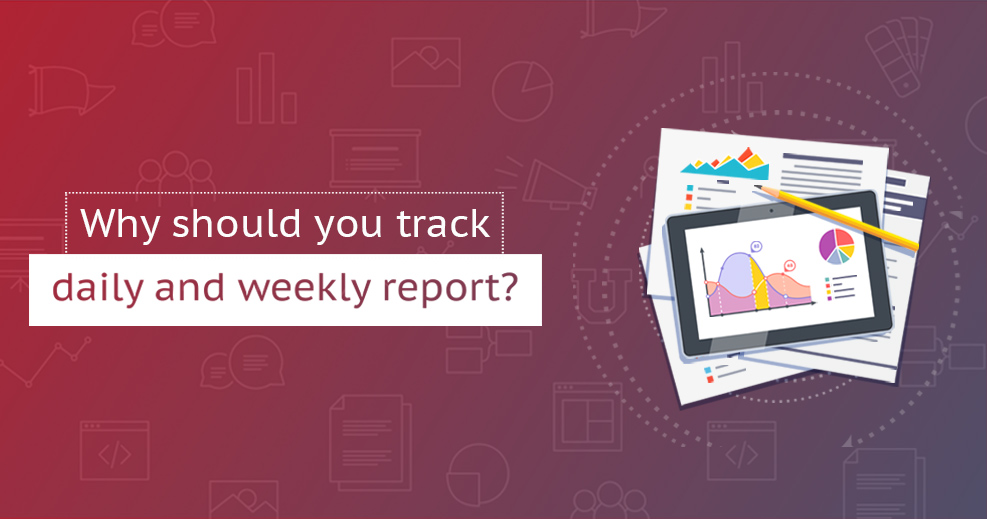 Why should you track
daily and weekly report?